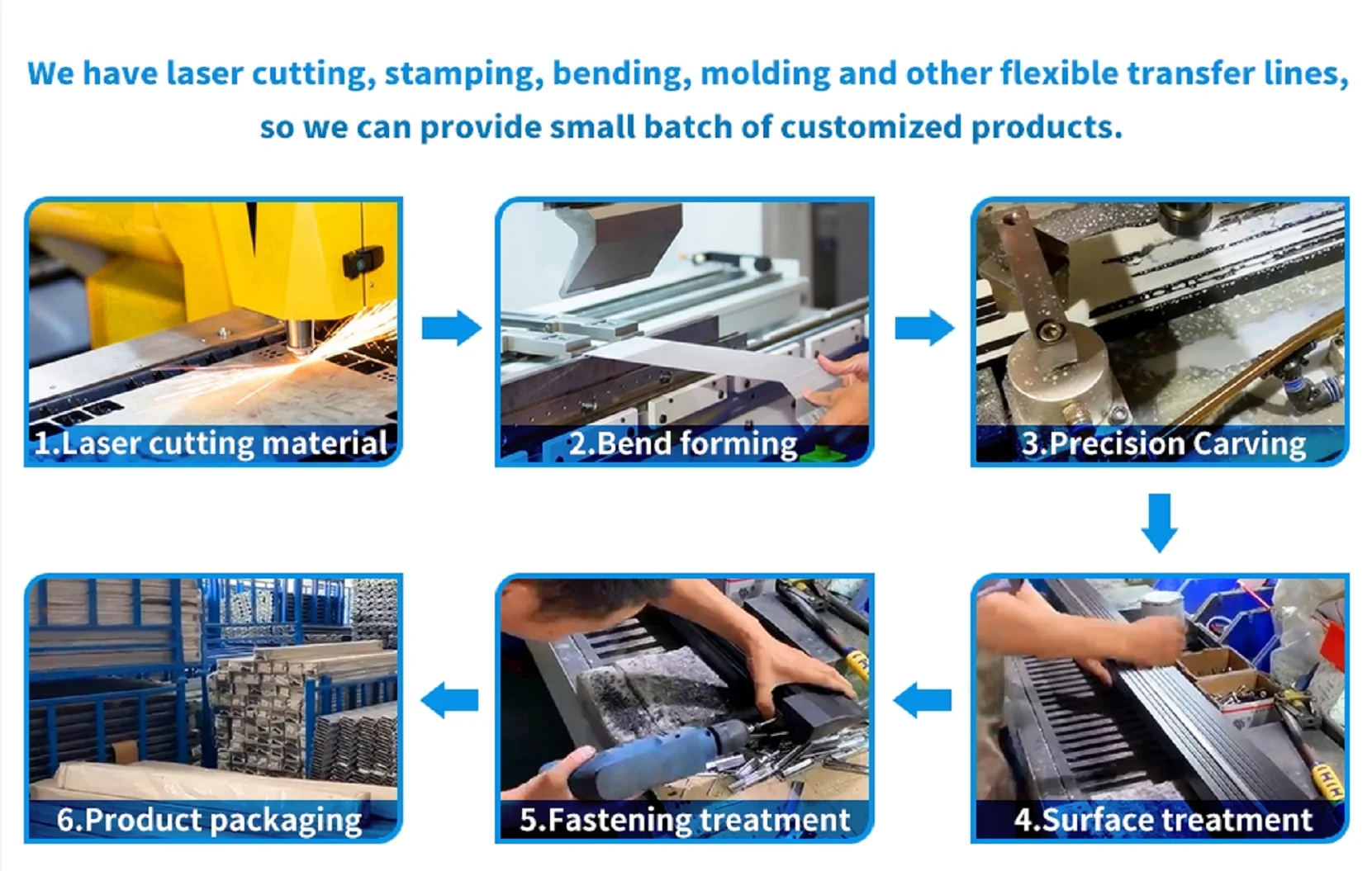 We have laser cutting, stamping, bending, molding and other flexible transfer lines, so we can provide small batch of customized products.

1.Laser cutting material

2.Bend forming

3.Precision Carving

4.Surface treatment

5.Fastening treatment

6.Product packaging